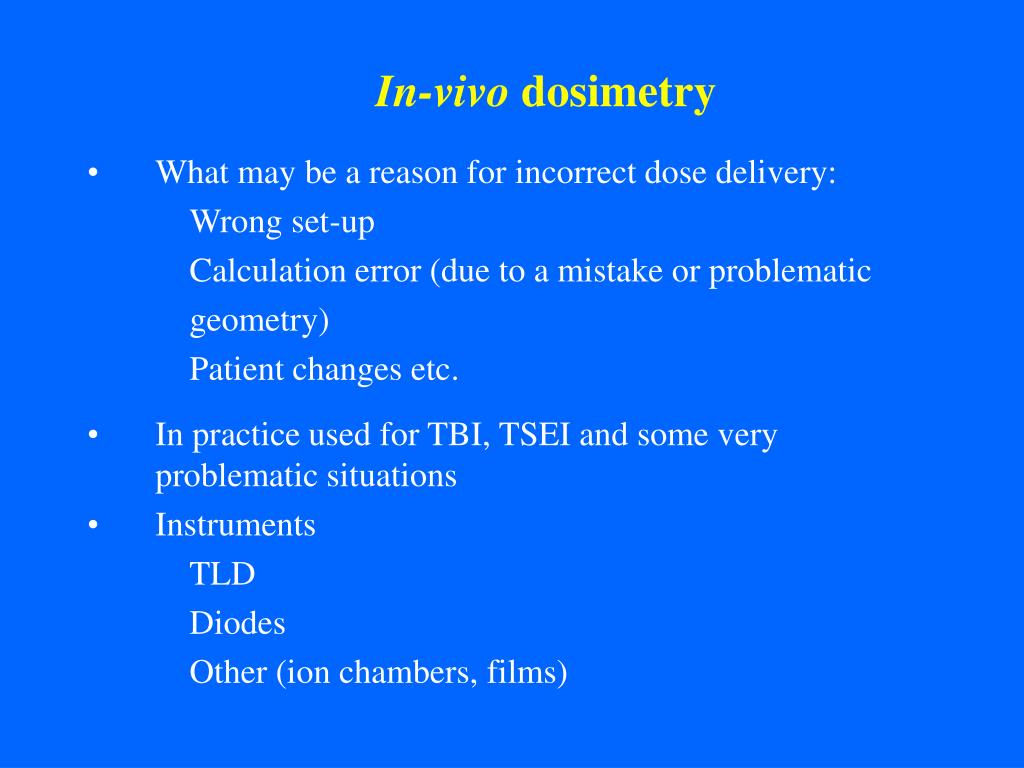 In-vivo dosimetry

• What may be a reason for incorrect dose delivery:
Wrong set-up
Calculation error (due to a mistake or problematic geometry)
Patient changes etc.

• In practice used for TBI, TSEI and some very problematic situations
• Instruments
TLD
Diodes
Other (ion chambers, films)